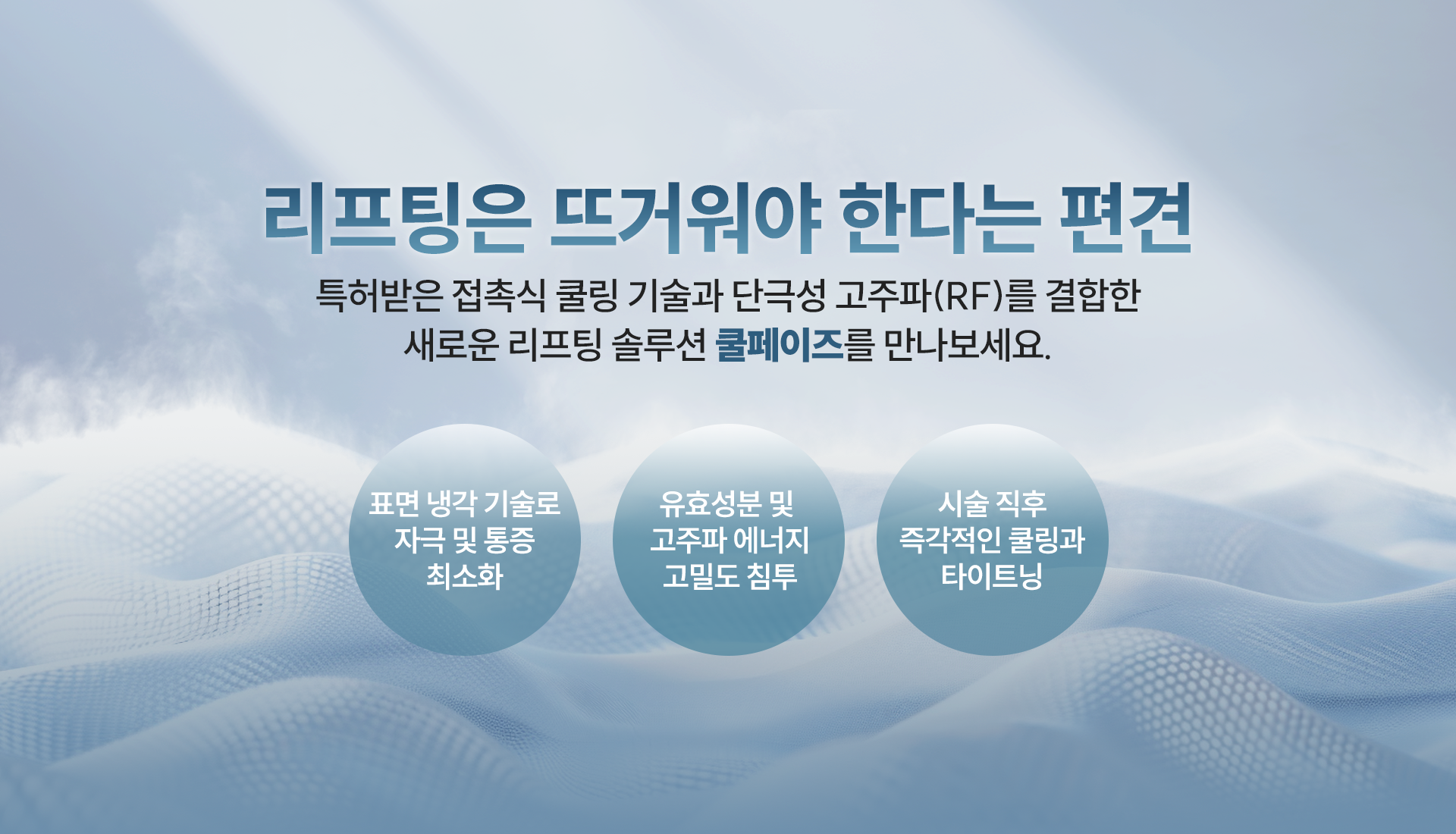 리프팅은 뜨거워야 한다는 편견

특허받은 접촉식 쿨링 기술과 단극성 고주파(RF)를 결합한 새로운 리프팅 솔루션 쿨페이즈를 만나보세요.

표면 냉각 기술로 자극 및 통증 최소화

유효성분 및 고주파 에너지 고밀도 침투

시술 직후 즉각적인 쿨링과 타이트닝